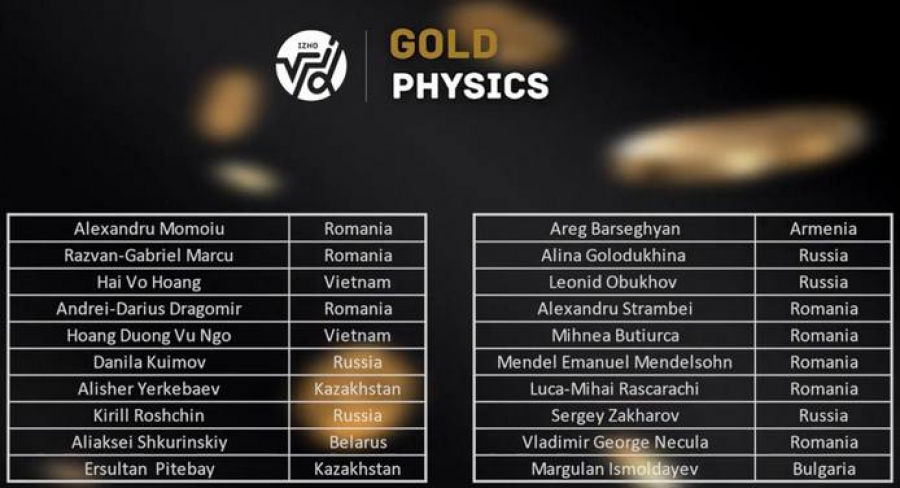 IZHO

GOLD
PHYSICS

| Alexandru Momoiu | Romania |
|---|---|
| Razvan-Gabriel Marcu | Romania |
| Hai Vo Hoang | Vietnam |
| Andrei-Darius Dragomir | Romania |
| Hoang Duong Vu Ngo | Vietnam |
| Danila Kuimov | Russia |
| Alisher Yerkebaev | Kazakhstan |
| Kirill Roshchin | Russia |
| Aliaksei Shkurinskiy | Belarus |
| Ersultan Pitebay | Kazakhstan |

| Areg Barseghyan | Armenia |
|---|---|
| Alina Golodukhina | Russia |
| Leonid Obukhov | Russia |
| Alexandru Strambei | Romania |
| Mihnea Butiurca | Romania |
| Mendel Emanuel Mendelsohn | Romania |
| Luca-Mihai Rascarachi | Romania |
| Sergey Zakharov | Russia |
| Vladimir George Necula | Romania |
| Margulan Ismoldayev | Bulgaria |